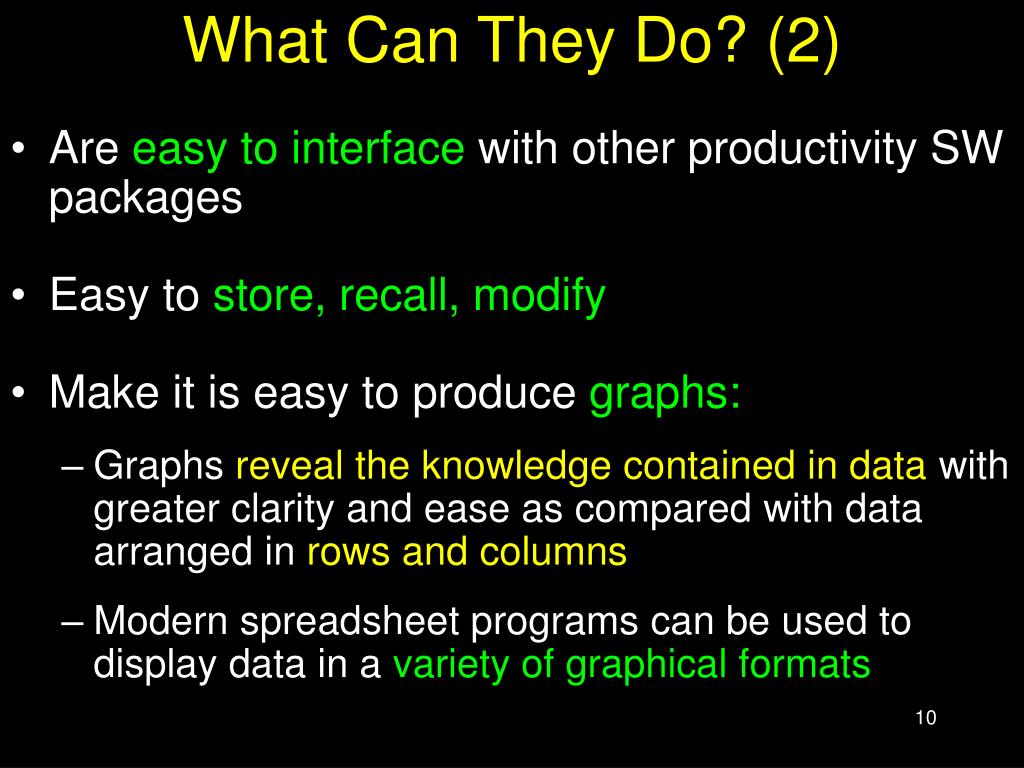 What Can They Do? (2)

• Are easy to interface with other productivity SW packages

• Easy to store, recall, modify

• Make it is easy to produce graphs:

– Graphs reveal the knowledge contained in data with greater clarity and ease as compared with data arranged in rows and columns

– Modern spreadsheet programs can be used to display data in a variety of graphical formats

10